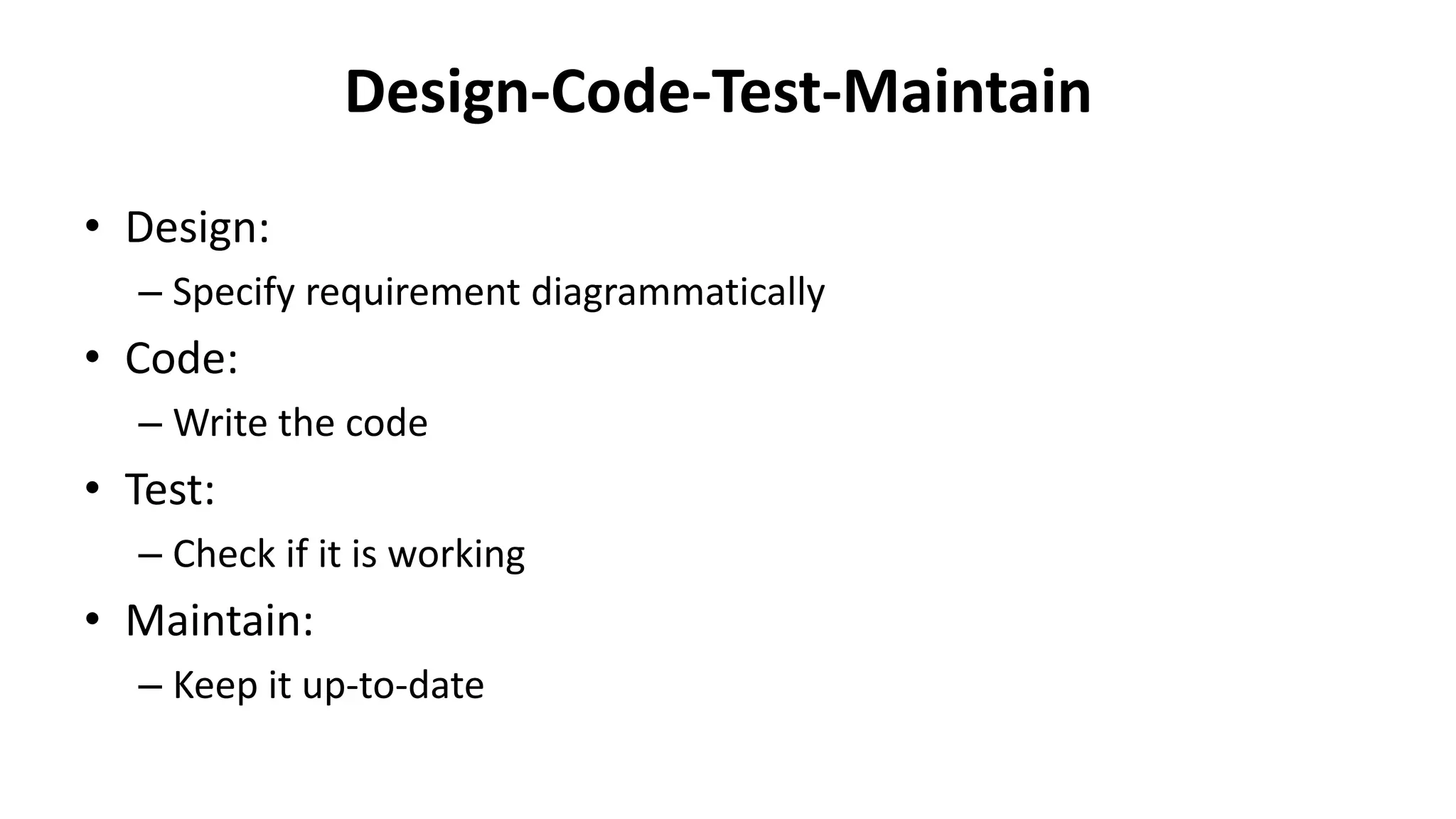 Design-Code-Test-Maintain

• Design:
– Specify requirement diagrammatically
• Code:
– Write the code
• Test:
– Check if it is working
• Maintain:
– Keep it up-to-date